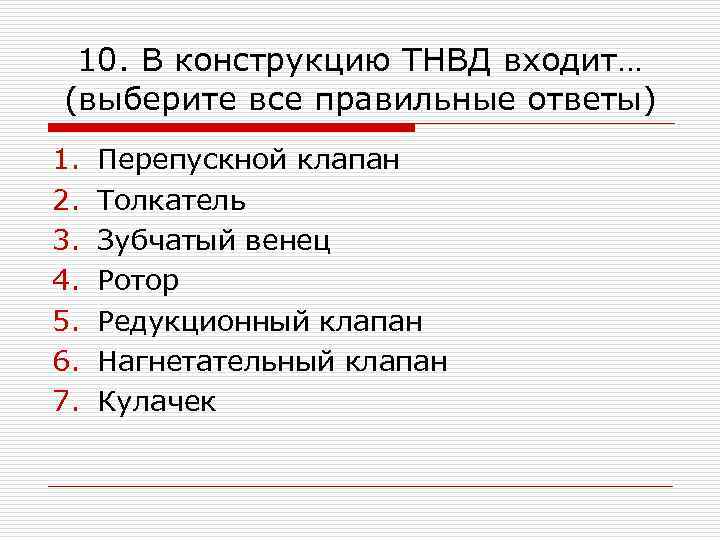 10. В конструкцию ТНВД входит… (выберите все правильные ответы)

1. Перепускной клапан
2. Толкатель
3. Зубчатый венец
4. Ротор
5. Редукционный клапан
6. Нагнетательный клапан
7. Кулачек